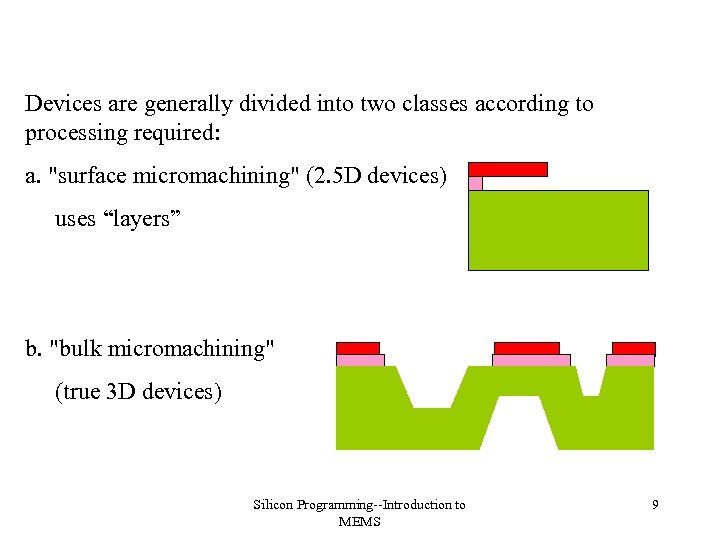 Devices are generally divided into two classes according to processing required:

a. "surface micromachining" (2.5D devices)

uses “layers”

b. "bulk micromachining"

(true 3D devices)

Silicon Programming--Introduction to MEMS

9